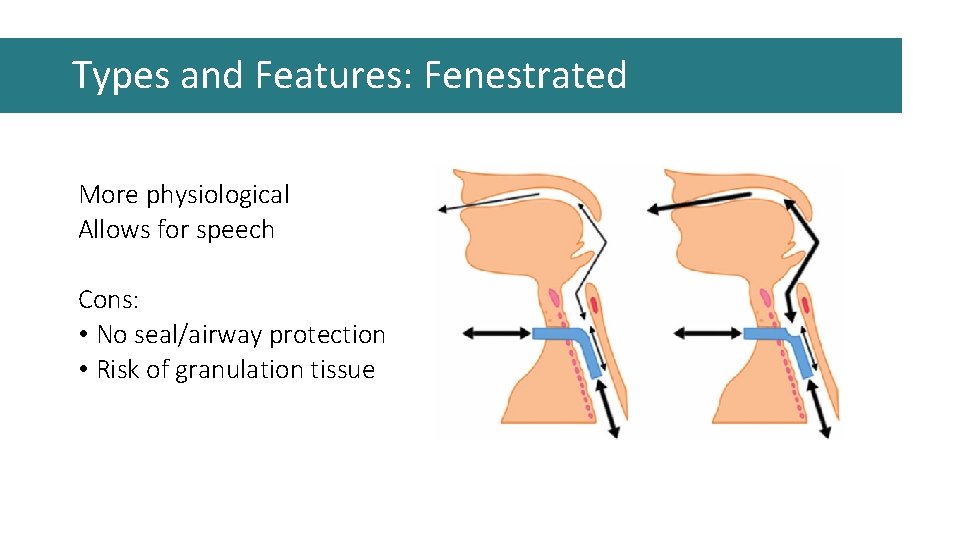 Types and Features: Fenestrated

More physiological
Allows for speech

Cons:
• No seal/airway protection
• Risk of granulation tissue